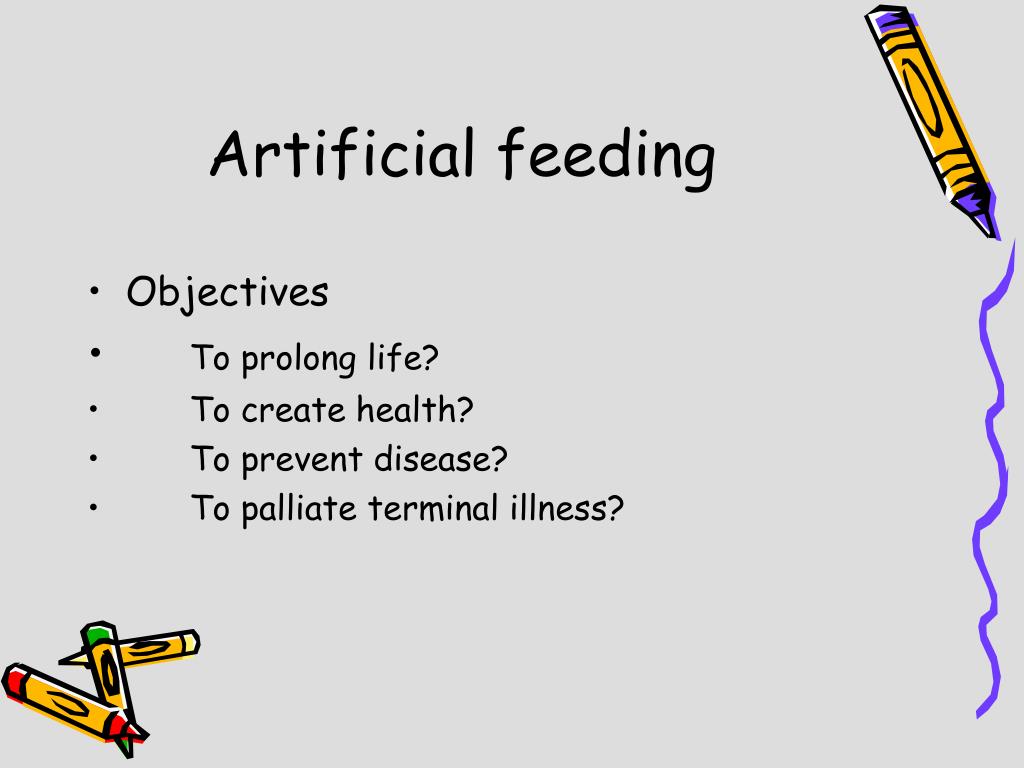 Artificial feeding

• Objectives
• To prolong life?
• To create health?
• To prevent disease?
• To palliate terminal illness?